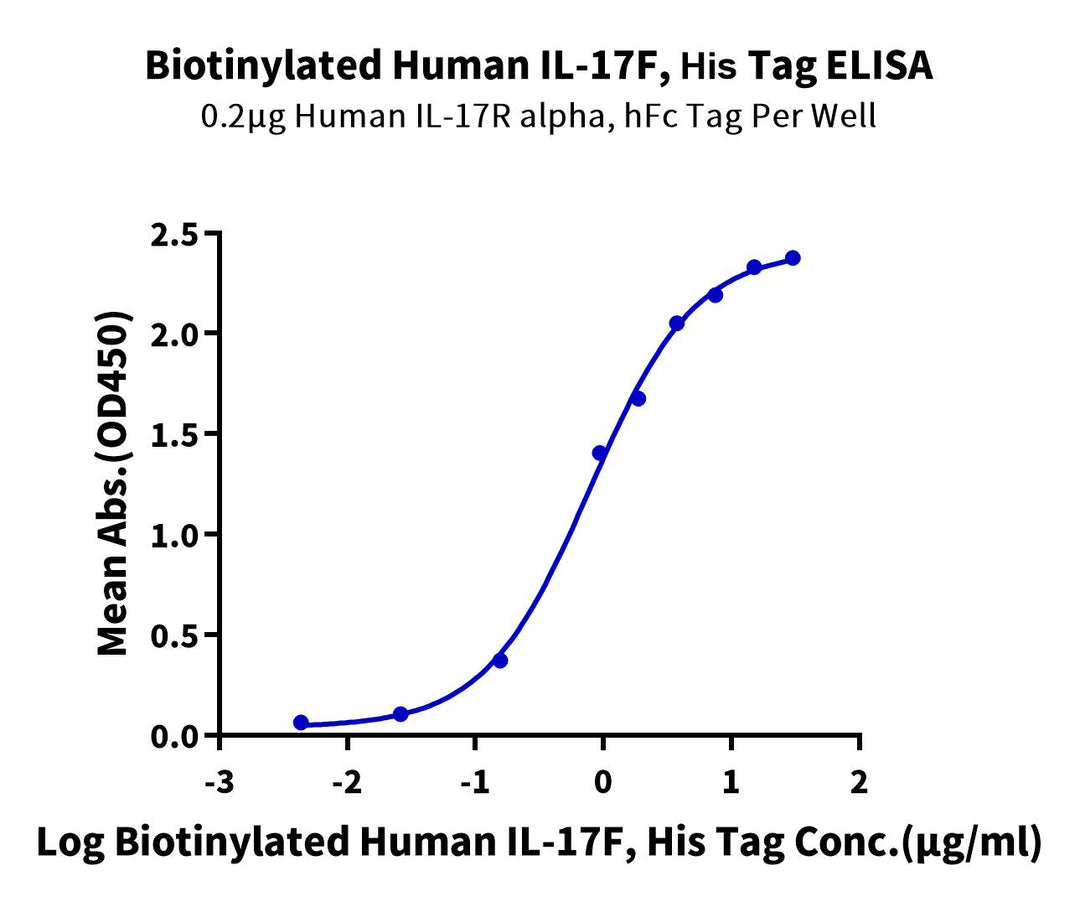 Biotinylated Human IL-17F, His Tag ELISA
0.2μg Human IL-17R alpha, hFc Tag Per Well

Mean Abs.(OD450)

2.5
2.0
1.5
1.0
0.5
0.0

-3
-2
-1
0
1
2

Log Biotinylated Human IL-17F, His Tag Conc.(μg/ml)